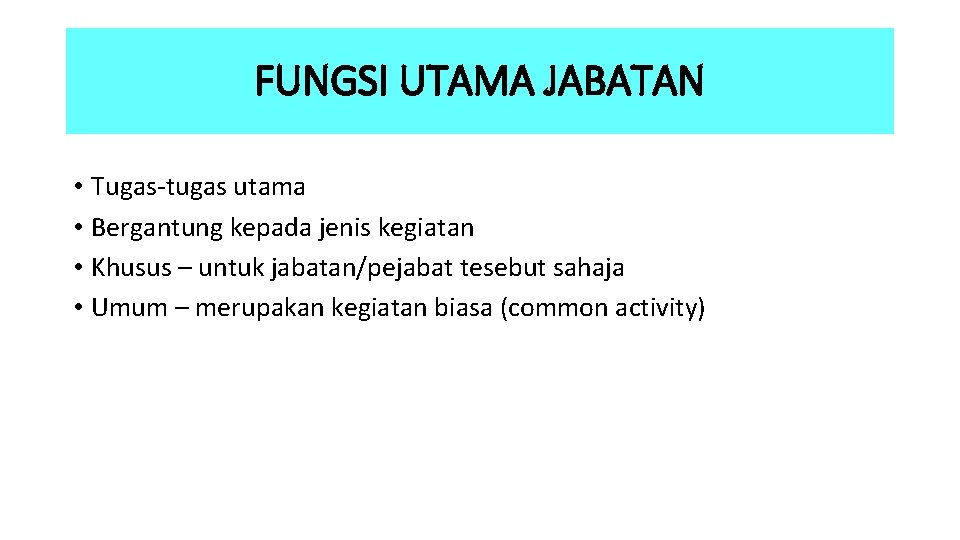 FUNGSI UTAMA JABATAN

• Tugas-tugas utama
• Bergantung kepada jenis kegiatan
• Khusus – untuk jabatan/pejabat tesebut sahaja
• Umum – merupakan kegiatan biasa (common activity)